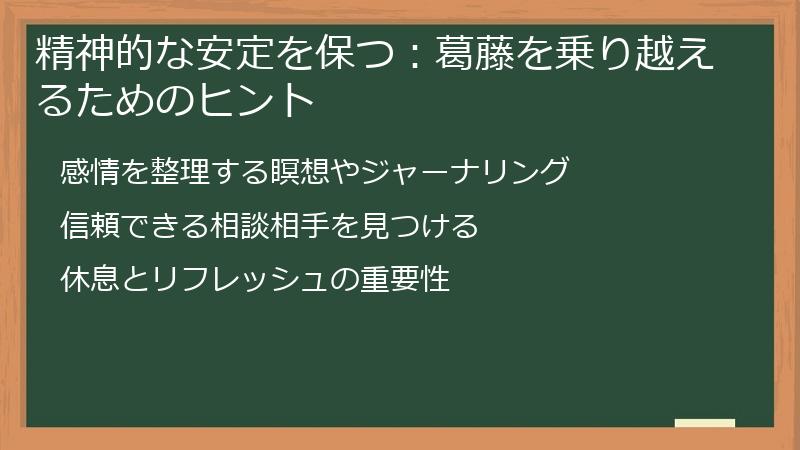 精神的な安定を保つ：葛藤を乗り越えるためのヒント

感情を整理する瞑想やジャーナリング

信頼できる相談相手を見つける

休息とリフレッシュの重要性